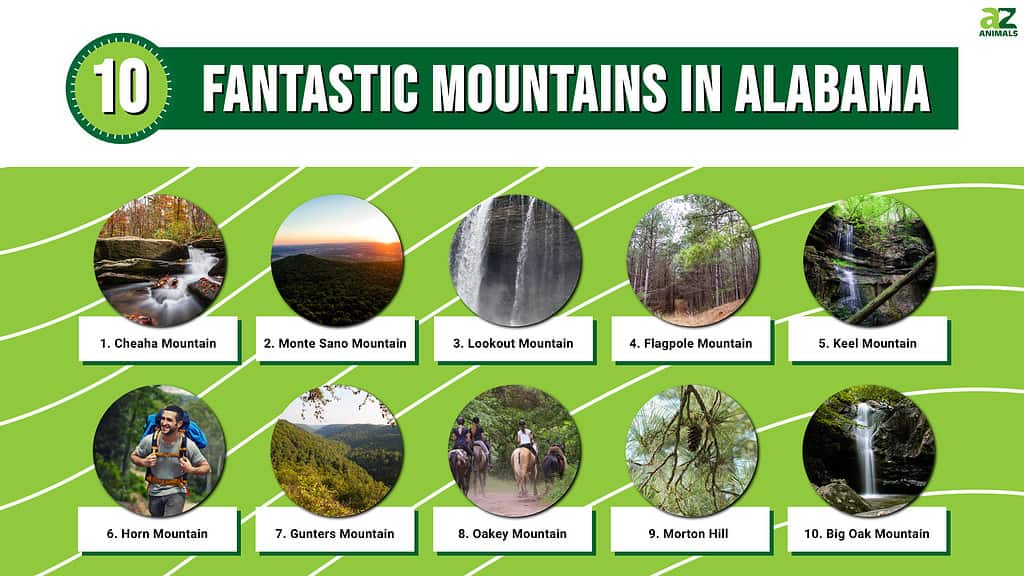 AZ ANIMALS

10 FANTASTIC MOUNTAINS IN ALABAMA

1. Cheaha Mountain

2. Monte Sano Mountain

3. Lookout Mountain

4. Flagpole Mountain

5. Keel Mountain

6. Horn Mountain

7. Gunters Mountain

8. Oakey Mountain

9. Morton Hill

10. Big Oak Mountain